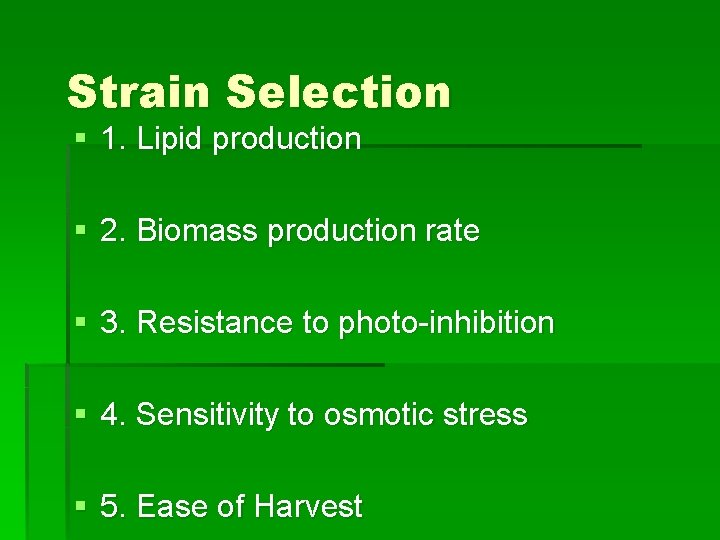 Strain Selection

1. Lipid production

2. Biomass production rate

3. Resistance to photo-inhibition

4. Sensitivity to osmotic stress

5. Ease of Harvest